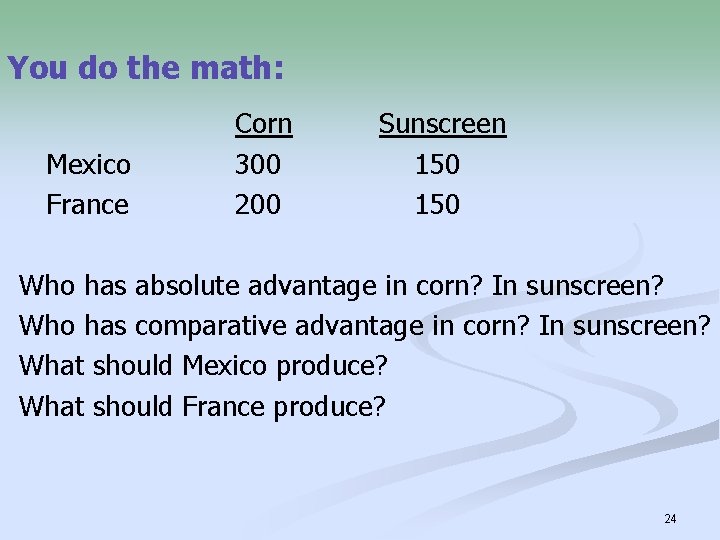 You do the math:

|  | Corn | Sunscreen |
|---|---|---|
| Mexico | 300 | 150 |
| France | 200 | 150 |

Who has absolute advantage in corn? In sunscreen?

Who has comparative advantage in corn? In sunscreen?

What should Mexico produce?

What should France produce?

24